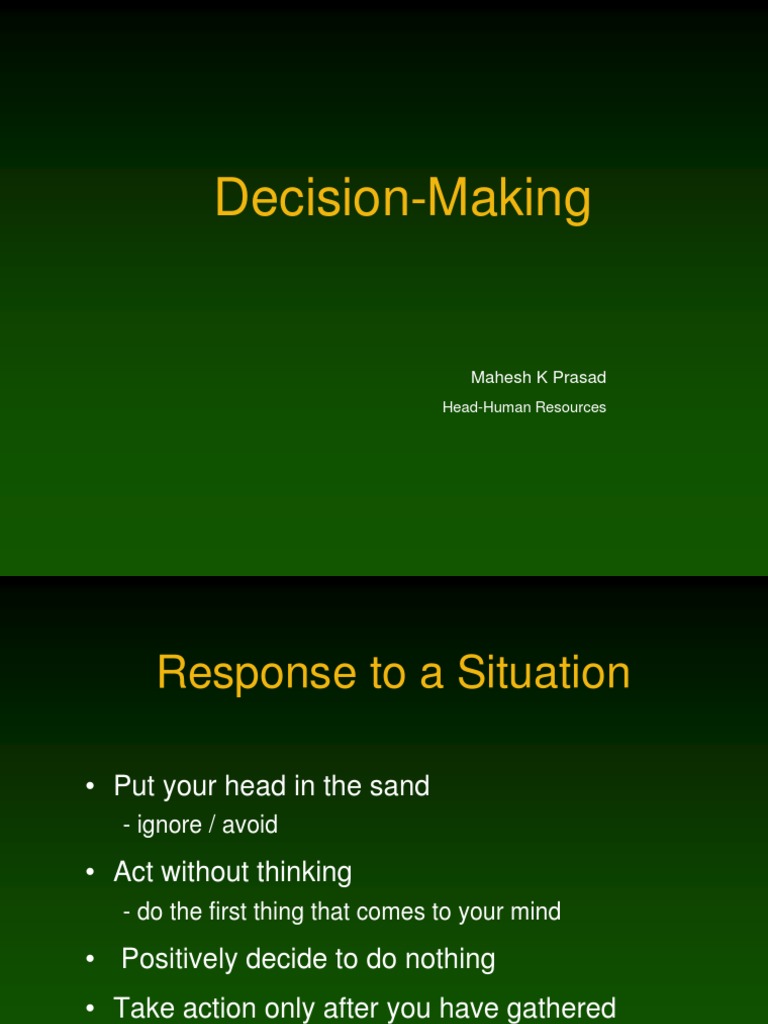 Decision-Making

Mahesh K Prasad

Head-Human Resources

Response to a Situation

• Put your head in the sand
- ignore / avoid

• Act without thinking
- do the first thing that comes to your mind

• Positively decide to do nothing

• Take action only after you have gathered